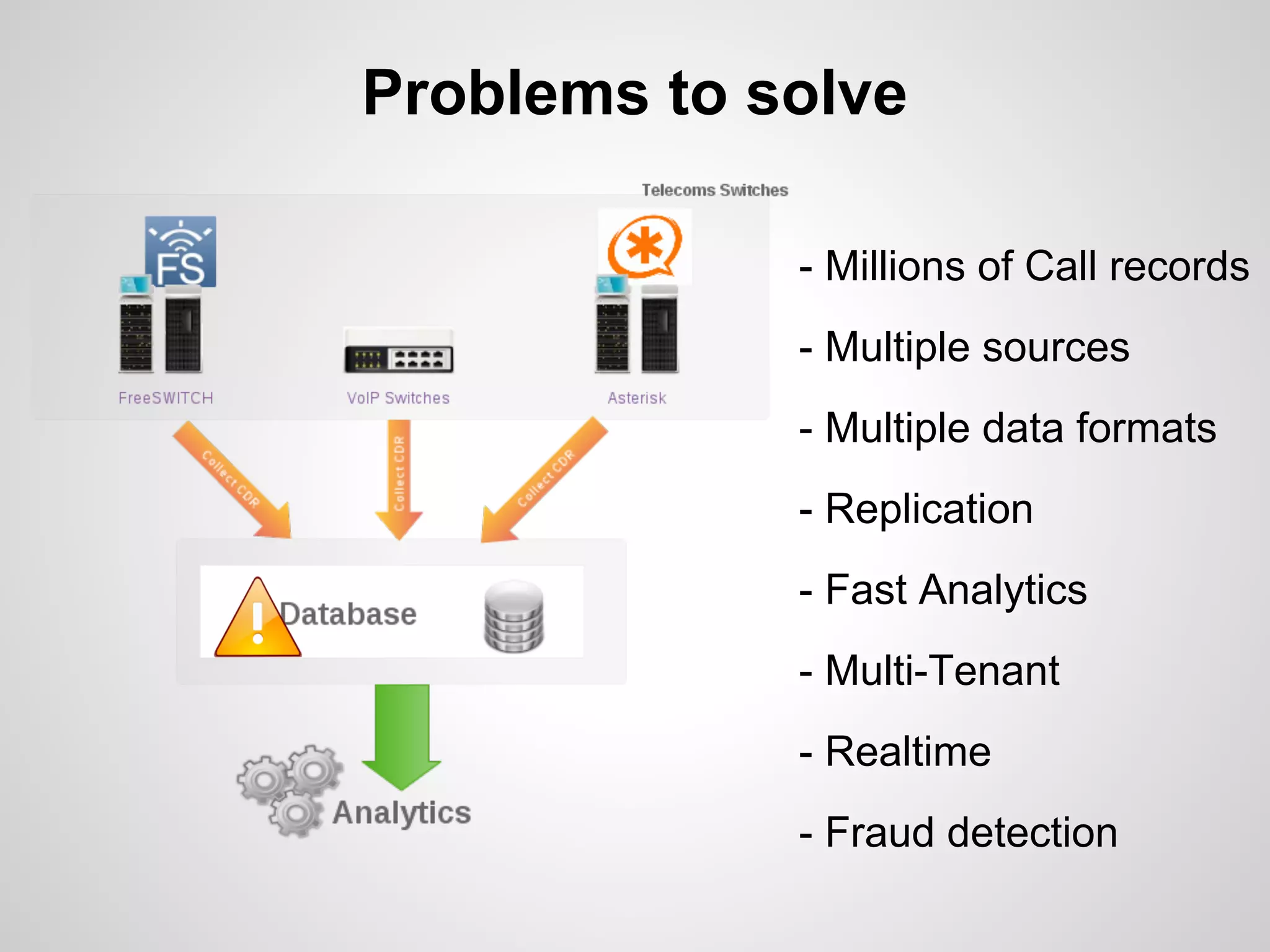 Problems to solve

Telecoms Switches

FS

FreeSWITCH

VoIP Switches

Asterisk

Collect CDR

Collect CDR

Collect CDR

Database

Analytics

- Millions of Call records

- Multiple sources

- Multiple data formats

- Replication

- Fast Analytics

- Multi-Tenant

- Realtime

- Fraud detection